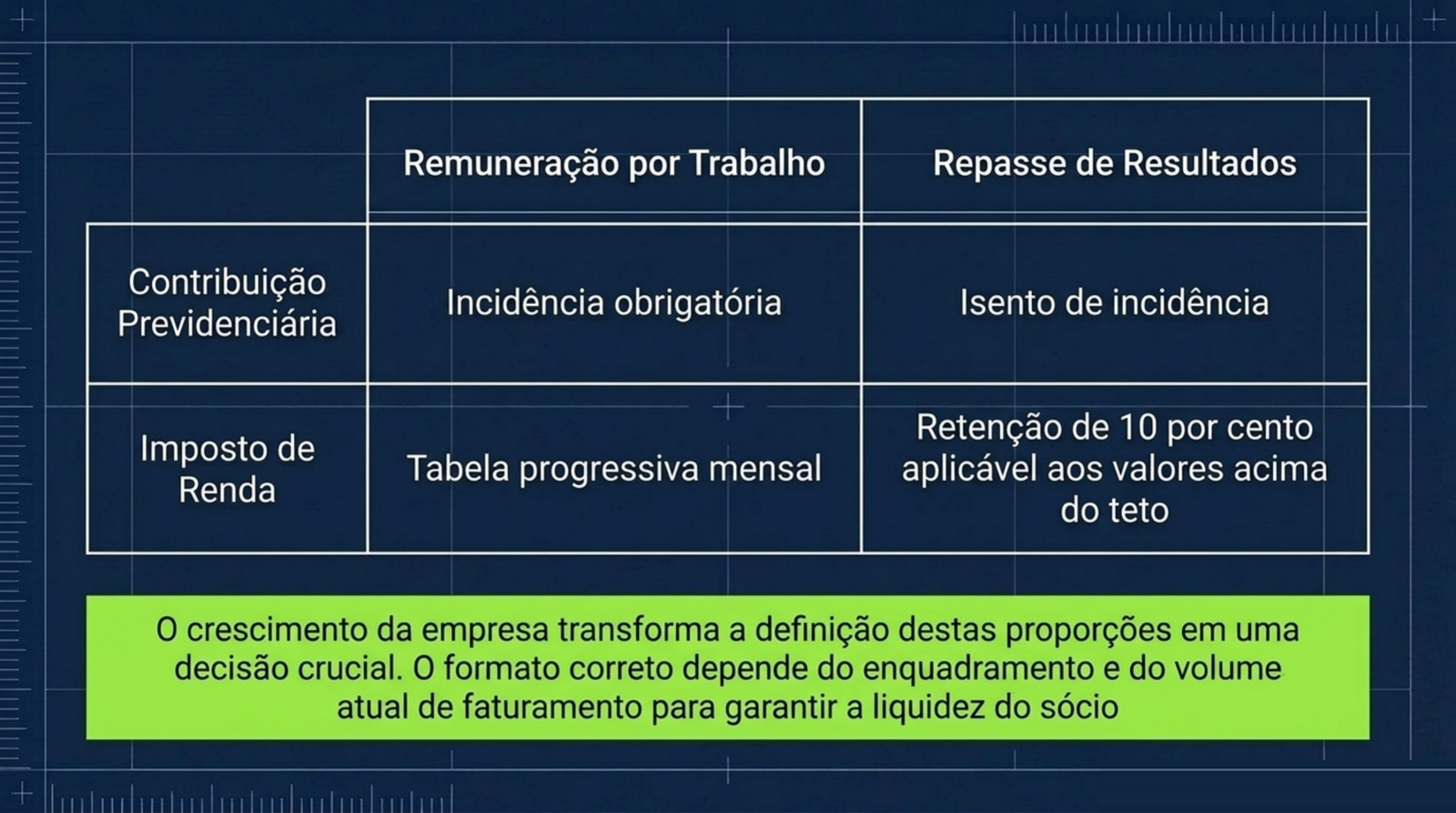 | | Remuneração por Trabalho | Repasse de Resultados |
|---|---|---|
| Contribuição Previdenciária | Incidência obrigatória | Isento de incidência |
| Imposto de Renda | Tabela progressiva mensal | Retenção de 10 por cento aplicável aos valores acima do teto |

O crescimento da empresa transforma a definição destas proporções em uma decisão crucial. O formato correto depende do enquadramento e do volume atual de faturamento para garantir a liquidez do sócio